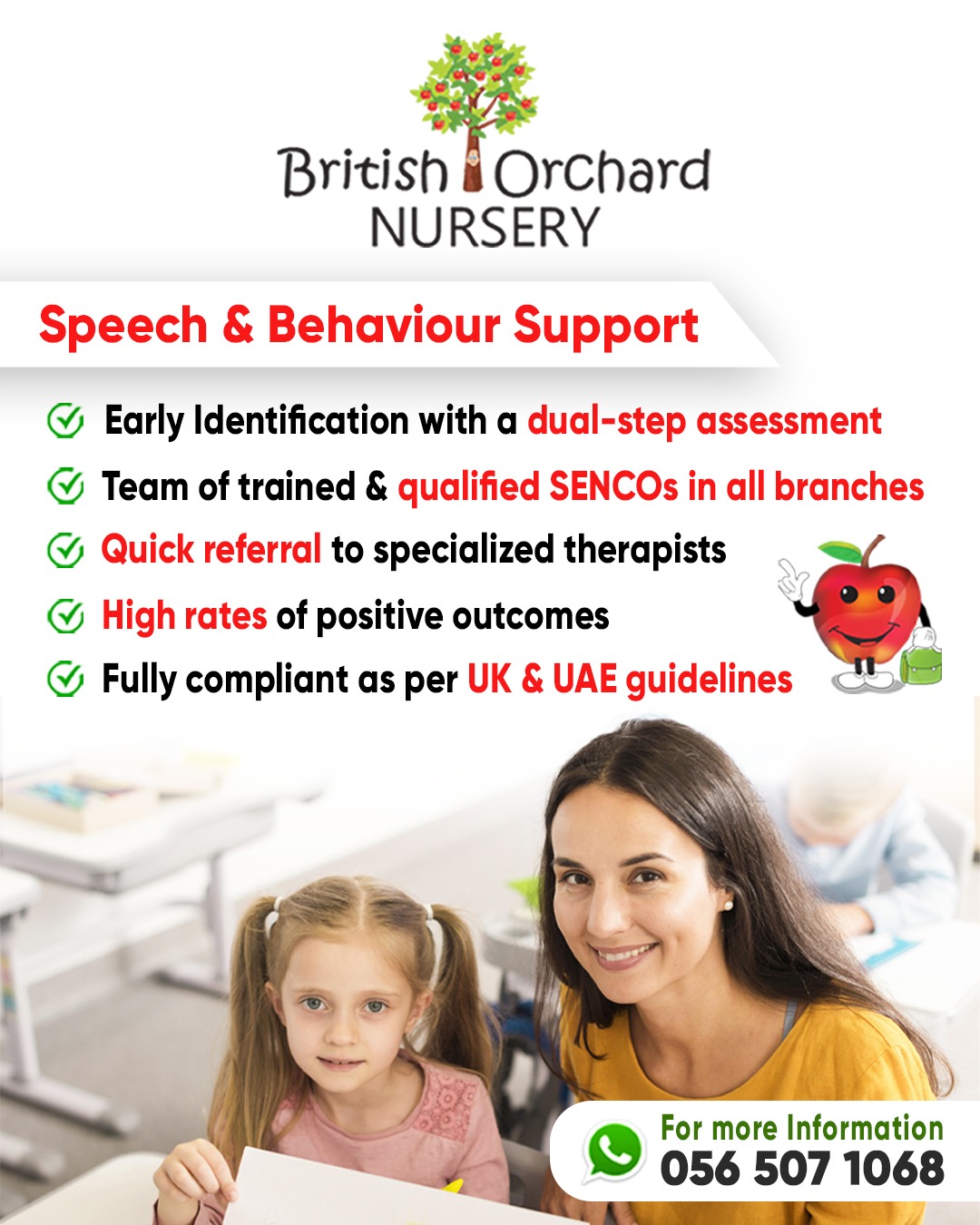 British Orchard
NURSERY

Speech & Behaviour Support

Early Identification with a dual-step assessment

Team of trained & qualified SENCOs in all branches

Quick referral to specialized therapists

High rates of positive outcomes

Fully compliant as per UK & UAE guidelines

For more Information
056 507 1068